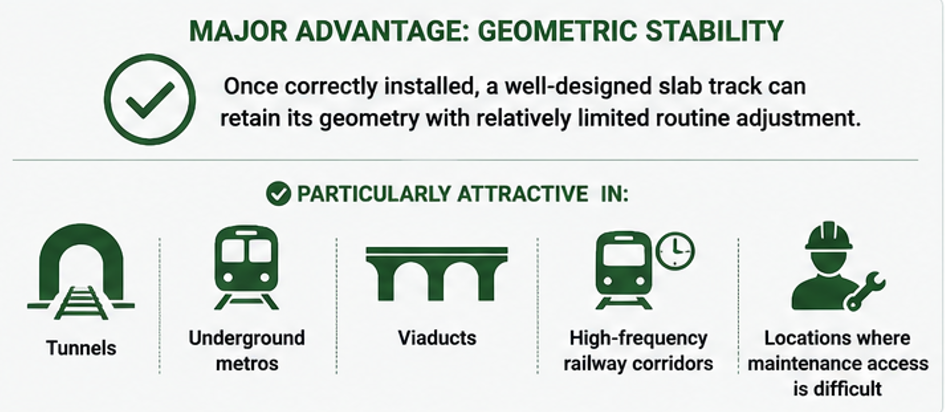 MAJOR ADVANTAGE: GEOMETRIC STABILITY

Once correctly installed, a well-designed slab track can retain its geometry with relatively limited routine adjustment.

PARTICULARLY ATTRACTIVE IN:

Tunnels

Underground metros

Viaducts

High-frequency railway corridors

Locations where maintenance access is difficult